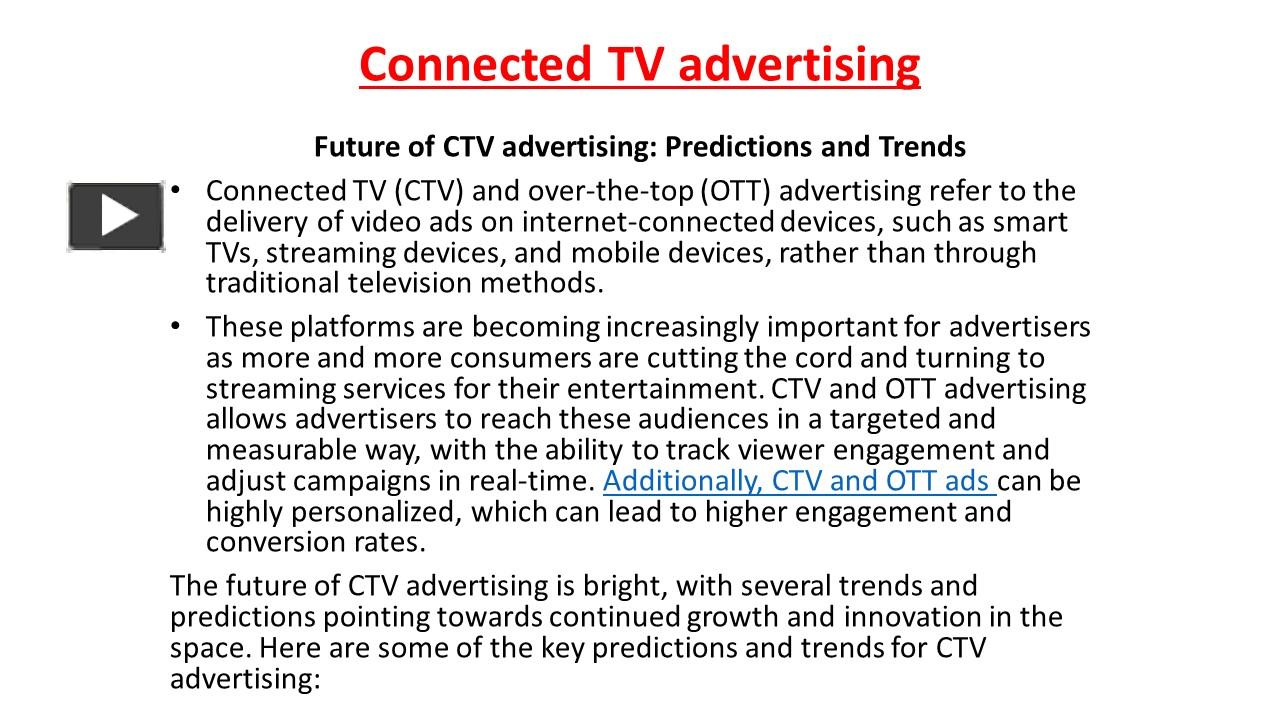 Connected TV advertising

Future of CTV advertising: Predictions and Trends

• Connected TV (CTV) and over-the-top (OTT) advertising refer to the delivery of video ads on internet-connected devices, such as smart TVs, streaming devices, and mobile devices, rather than through traditional television methods.

• These platforms are becoming increasingly important for advertisers as more and more consumers are cutting the cord and turning to streaming services for their entertainment. CTV and OTT advertising allows advertisers to reach these audiences in a targeted and measurable way, with the ability to track viewer engagement and adjust campaigns in real-time. Additionally, CTV and OTT ads can be highly personalized, which can lead to higher engagement and conversion rates.

The future of CTV advertising is bright, with several trends and predictions pointing towards continued growth and innovation in the space. Here are some of the key predictions and trends for CTV advertising: